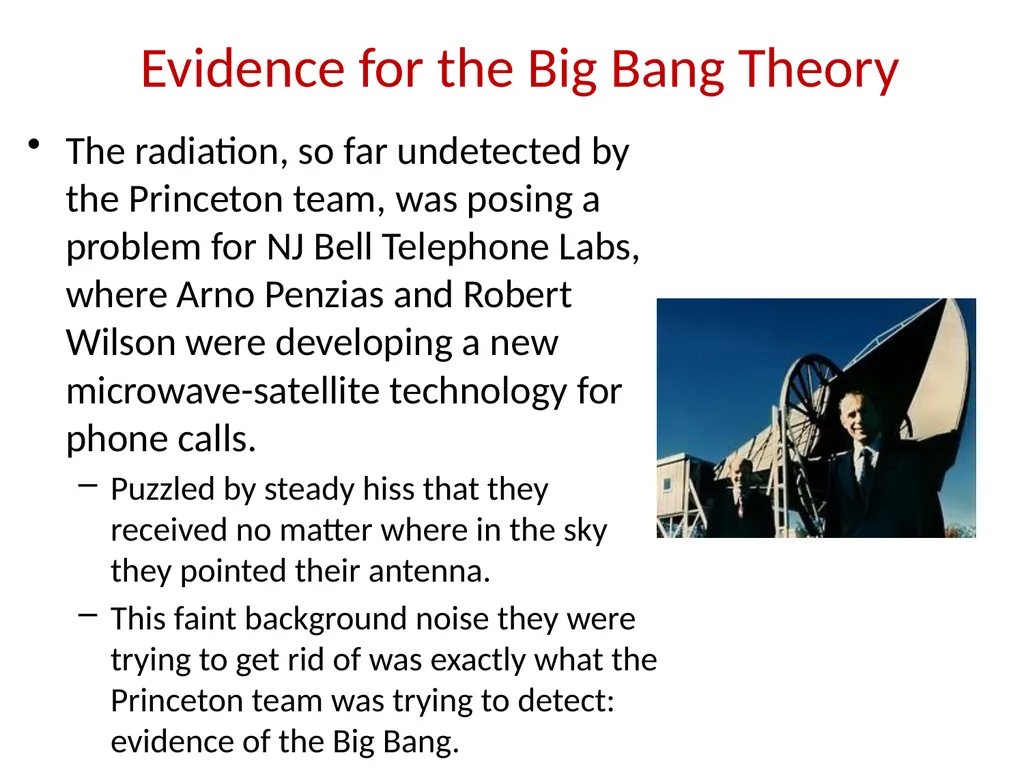 Evidence for the Big Bang Theory

• The radiation, so far undetected by the Princeton team, was posing a problem for NJ Bell Telephone Labs, where Arno Penzias and Robert Wilson were developing a new microwave-satellite technology for phone calls.

– Puzzled by steady hiss that they received no matter where in the sky they pointed their antenna.

– This faint background noise they were trying to get rid of was exactly what the Princeton team was trying to detect: evidence of the Big Bang.